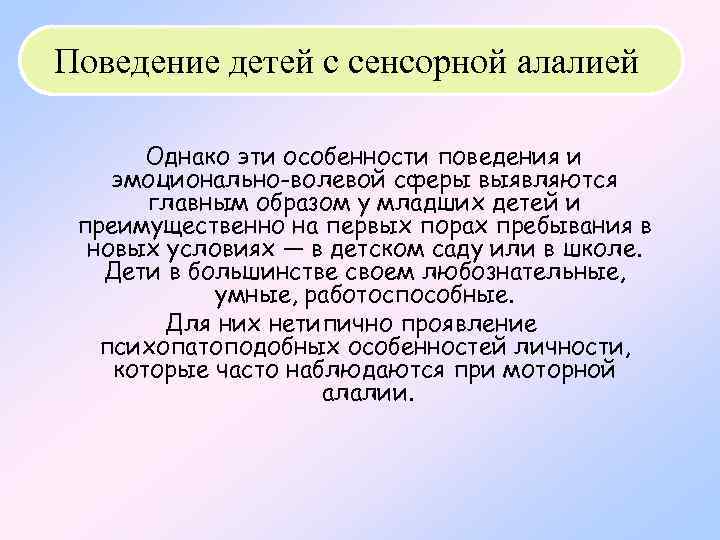 Поведение детей с сенсорной алалией

Однако эти особенности поведения и эмоционально-волевой сферы выявляются главным образом у младших детей и преимущественно на первых порах пребывания в новых условиях — в детском саду или в школе. Дети в большинстве своем любознательные, умные, работоспособные.

Для них нетипично проявление психопатоподобных особенностей личности, которые часто наблюдаются при моторной алалии.